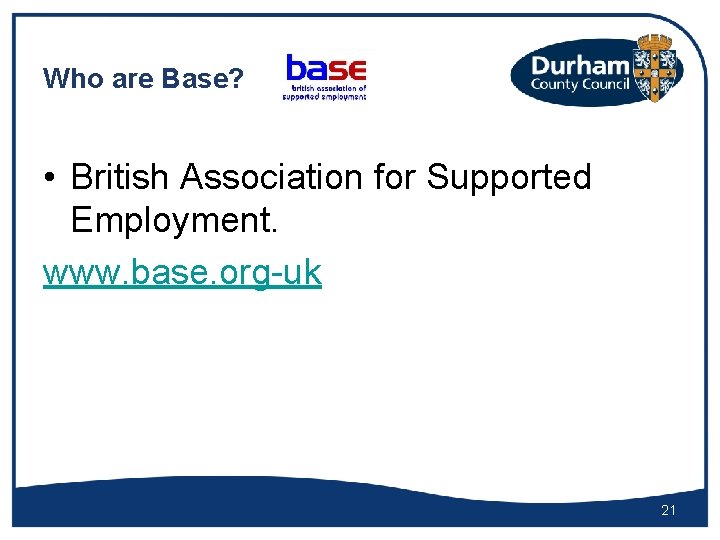 Who are Base?

base
british association of supported employment

Durham
County Council

• British Association for Supported Employment.

www.base.org-uk

21